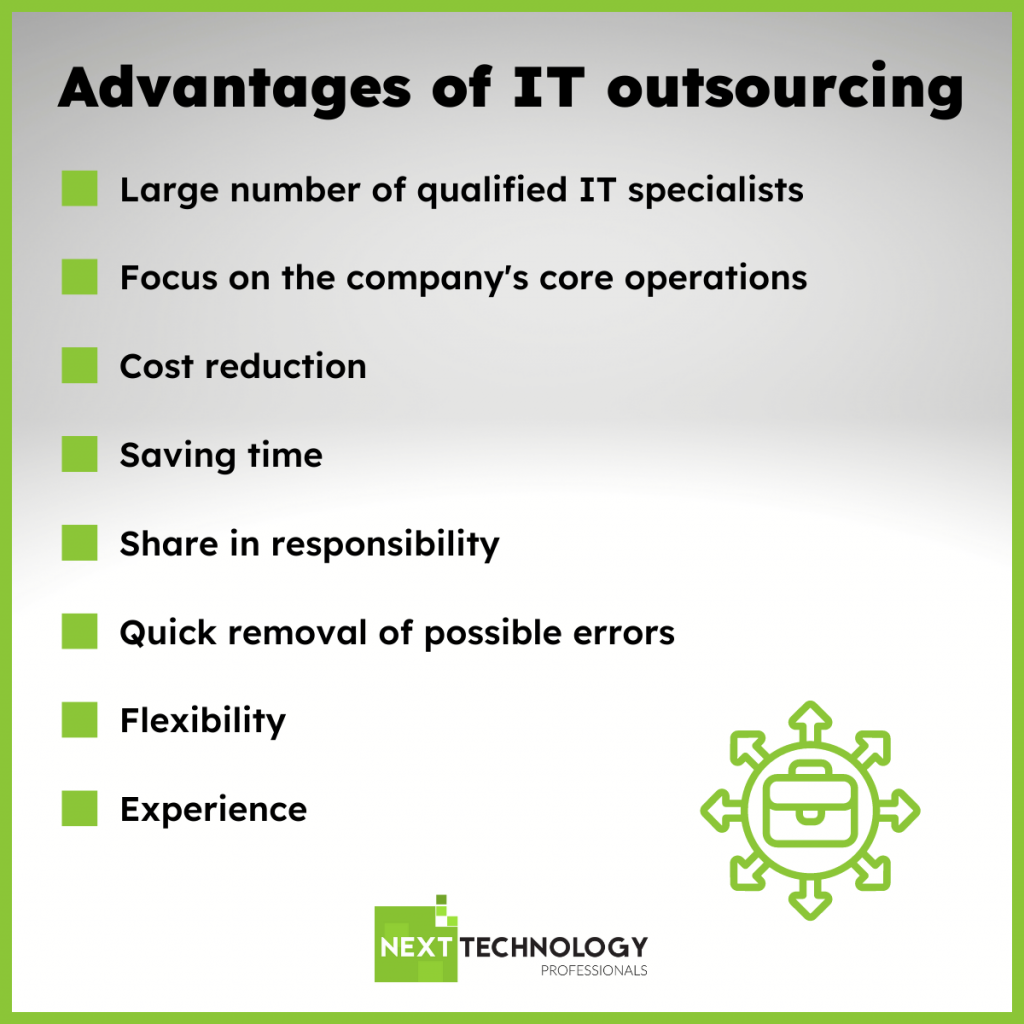 Advantages of IT outsourcing

Large number of qualified IT specialists

Focus on the company's core operations

Cost reduction

Saving time

Share in responsibility

Quick removal of possible errors

Flexibility

Experience

NEXT TECHNOLOGY PROFESSIONALS